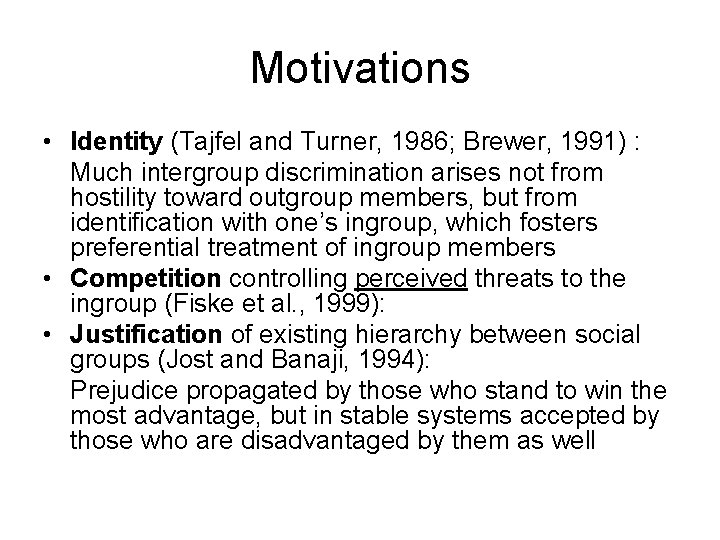 Motivations

• Identity (Tajfel and Turner, 1986; Brewer, 1991) :

Much intergroup discrimination arises not from hostility toward outgroup members, but from identification with one's ingroup, which fosters preferential treatment of ingroup members

• Competition controlling perceived threats to the ingroup (Fiske et al., 1999):

• Justification of existing hierarchy between social groups (Jost and Banaji, 1994):

Prejudice propagated by those who stand to win the most advantage, but in stable systems accepted by those who are disadvantaged by them as well